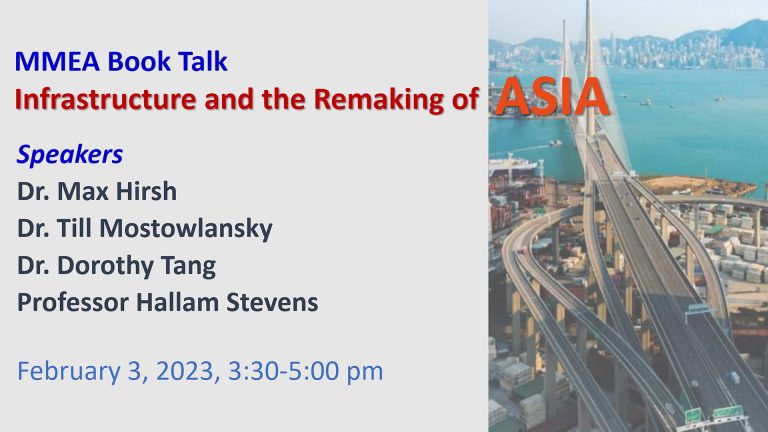 MMEA Book Talk
Infrastructure and the Remaking of ASIA

Speakers
Dr. Max Hirsh
Dr. Till Mostowlansky
Dr. Dorothy Tang
Professor Hallam Stevens

February 3, 2023, 3:30-5:00 pm